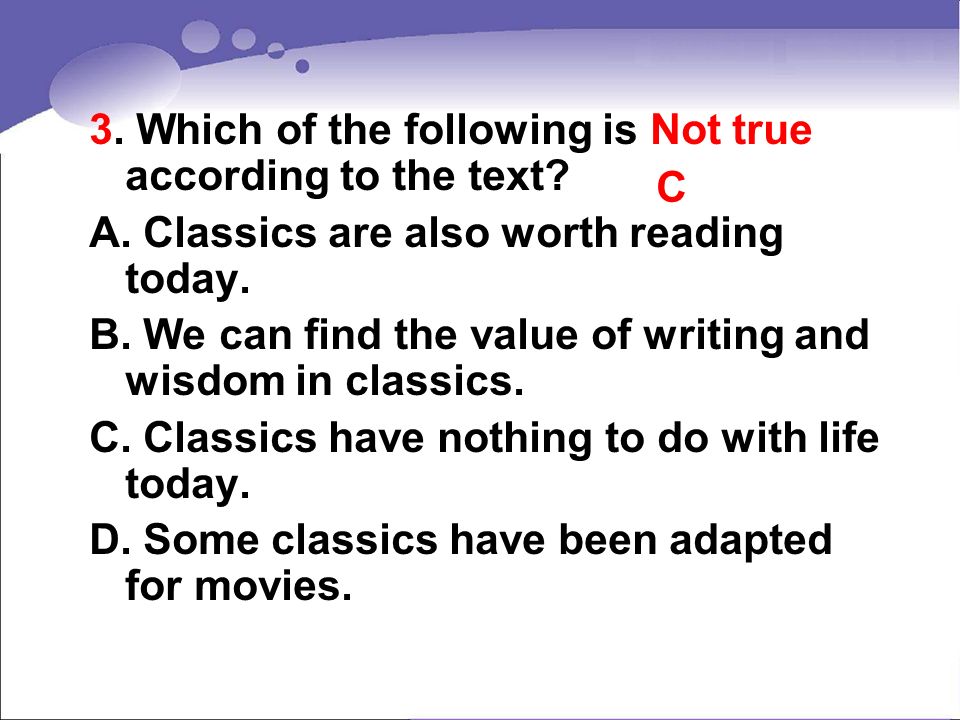 3. Which of the following is Not true according to the text? C

A. Classics are also worth reading today.

B. We can find the value of writing and wisdom in classics.

C. Classics have nothing to do with life today.

D. Some classics have been adapted for movies.